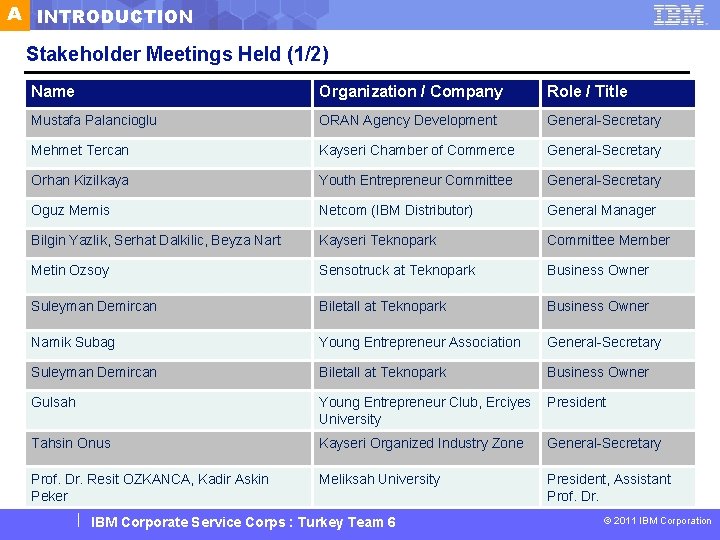 A INTRODUCTION

IBM

Stakeholder Meetings Held (1/2)

| Name | Organization / Company | Role / Title |
|---|---|---|
| Mustafa Palancioglu | ORAN Agency Development | General-Secretary |
| Mehmet Tercan | Kayseri Chamber of Commerce | General-Secretary |
| Orhan Kizilkaya | Youth Entrepreneur Committee | General-Secretary |
| Oguz Memis | Netcom (IBM Distributor) | General Manager |
| Bilgin Yazlik, Serhat Dalkilic, Beyza Nart | Kayseri Teknopark | Committee Member |
| Metin Ozsoy | Sensotruck at Teknopark | Business Owner |
| Suleyman Demircan | Biletall at Teknopark | Business Owner |
| Namik Subag | Young Entrepreneur Association | General-Secretary |
| Suleyman Demircan | Biletall at Teknopark | Business Owner |
| Gulsah | Young Entrepreneur Club, Erciyes University | President |
| Tahsin Onus | Kayseri Organized Industry Zone | General-Secretary |
| Prof. Dr. Resit OZKANCA, Kadir Askin Peker | Meliksah University | President, Assistant Prof. Dr. |

IBM Corporate Service Corps : Turkey Team 6

© 2011 IBM Corporation